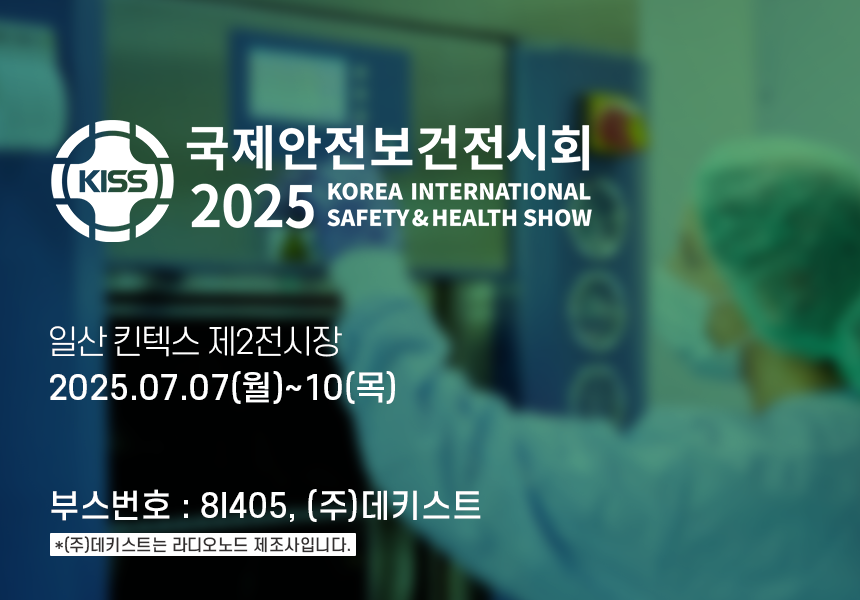 KISS

국제안전보건전시회
2025 KOREA INTERNATIONAL SAFETY & HEALTH SHOW

일산 킨텍스 제2전시장
2025.07.07(월)~10(목)

부스번호 : 8I405, (주)데키스트

*(주)데키스트는 라디오노드 제조사입니다.